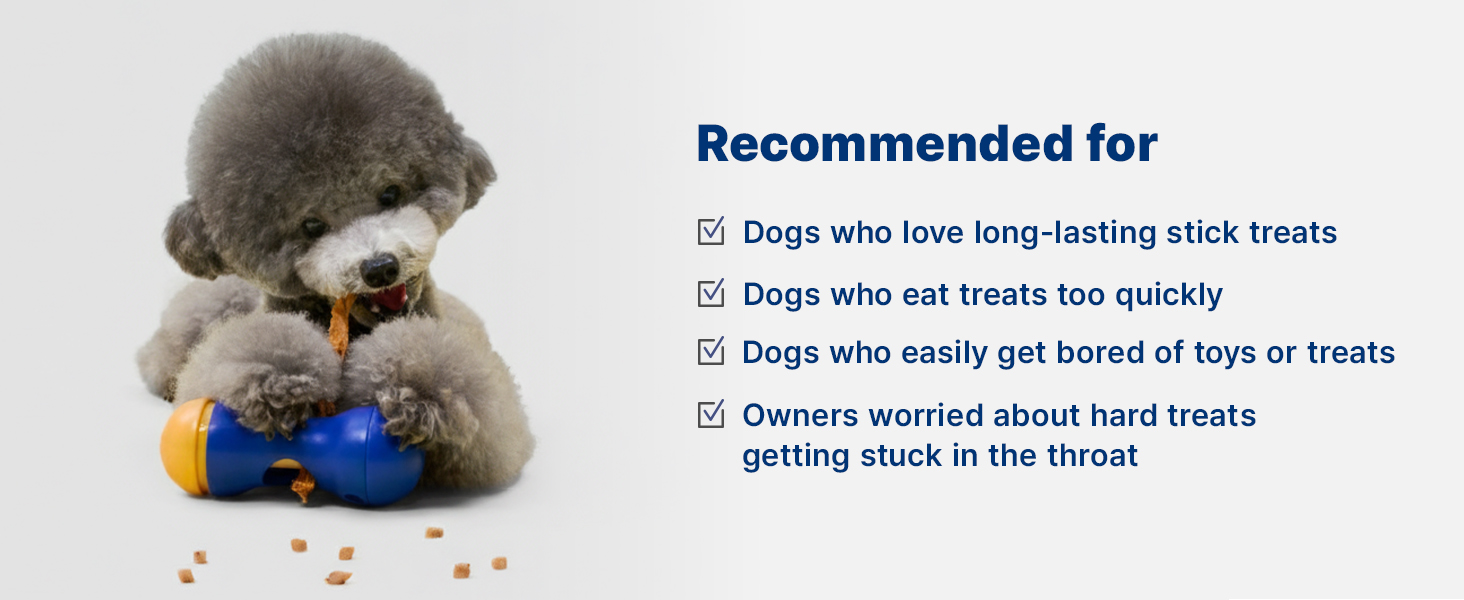 Recommended for

☑ Dogs who love long-lasting stick treats

☑ Dogs who eat treats too quickly

☑ Dogs who easily get bored of toys or treats

☑ Owners worried about hard treats getting stuck in the throat